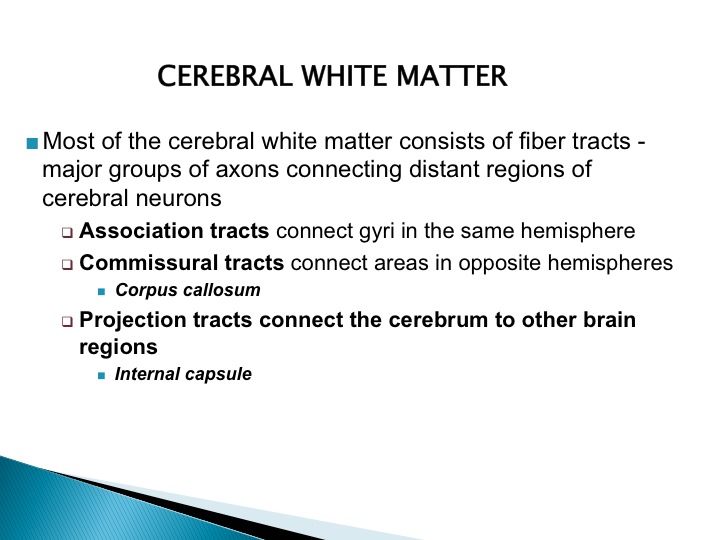 CEREBRAL WHITE MATTER

Most of the cerebral white matter consists of fiber tracts - major groups of axons connecting distant regions of cerebral neurons

Association tracts connect gyri in the same hemisphere

Commissural tracts connect areas in opposite hemispheres

Corpus callosum

Projection tracts connect the cerebrum to other brain regions

Internal capsule